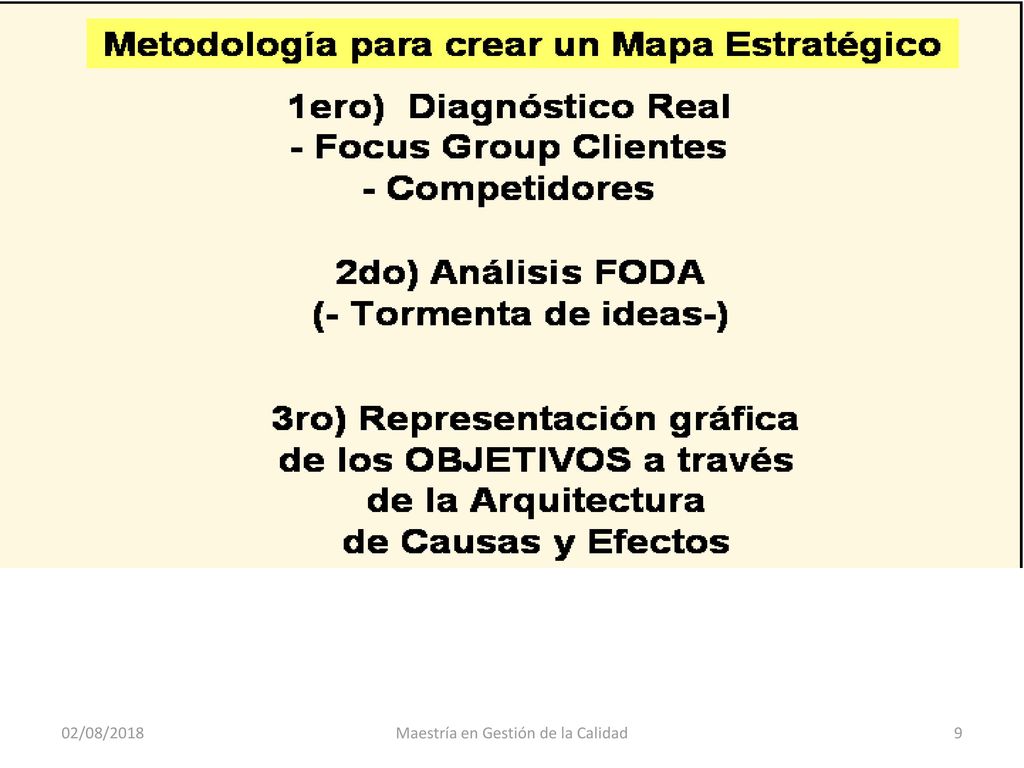 Metodología para crear un Mapa Estratégico

1ero) Diagnóstico Real
- Focus Group Clientes
- Competidores

2do) Análisis FODA
(- Tormenta de ideas-)

3ro) Representación gráfica de los OBJETIVOS a través de la Arquitectura de Causas y Efectos

02/08/2018

Maestría en Gestión de la Calidad

9